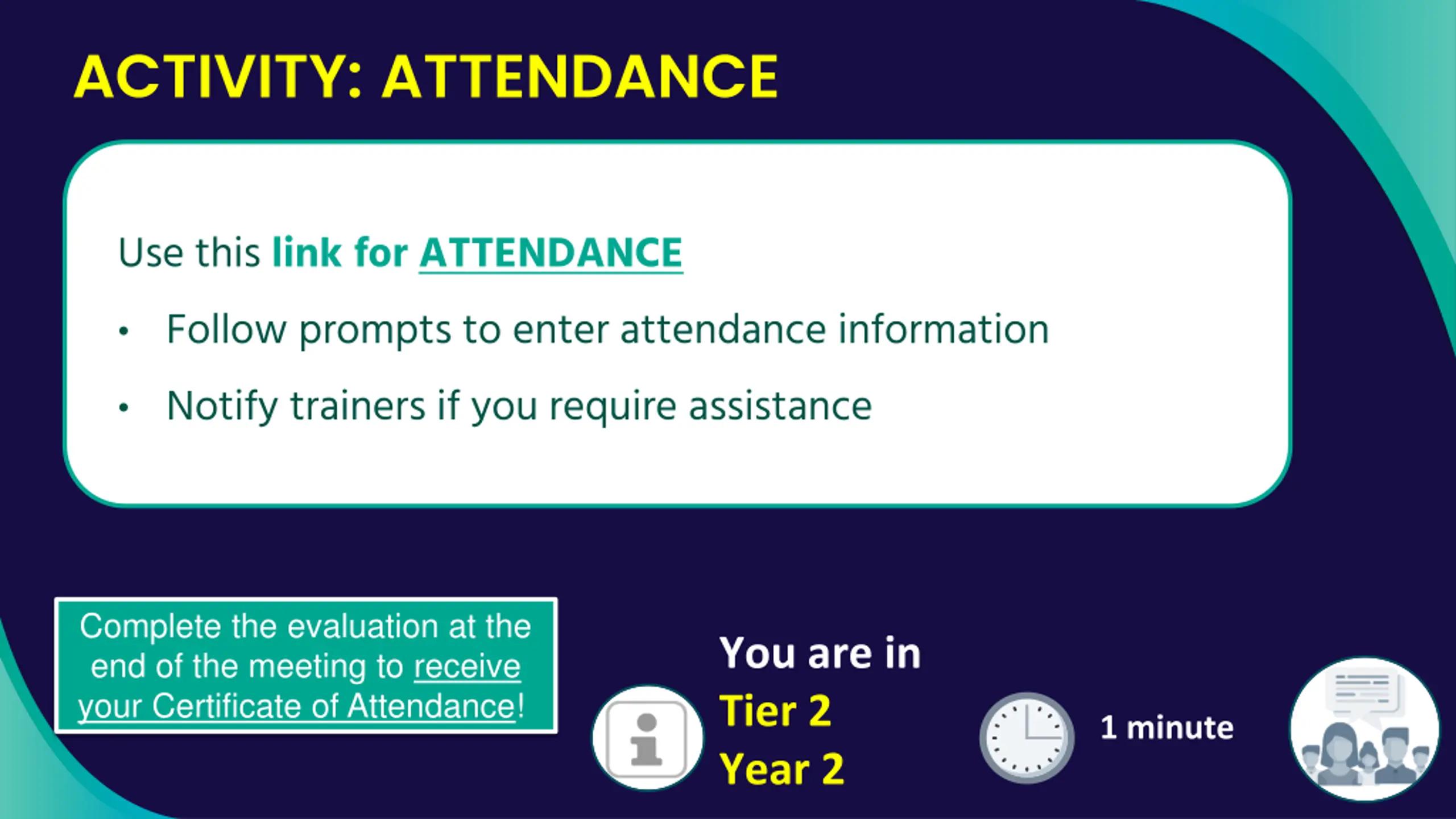 ACTIVITY: ATTENDANCE

Use this link for ATTENDANCE

• Follow prompts to enter attendance information

• Notify trainers if you require assistance

Complete the evaluation at the end of the meeting to receive your Certificate of Attendance!

You are in
Tier 2
Year 2

1 minute